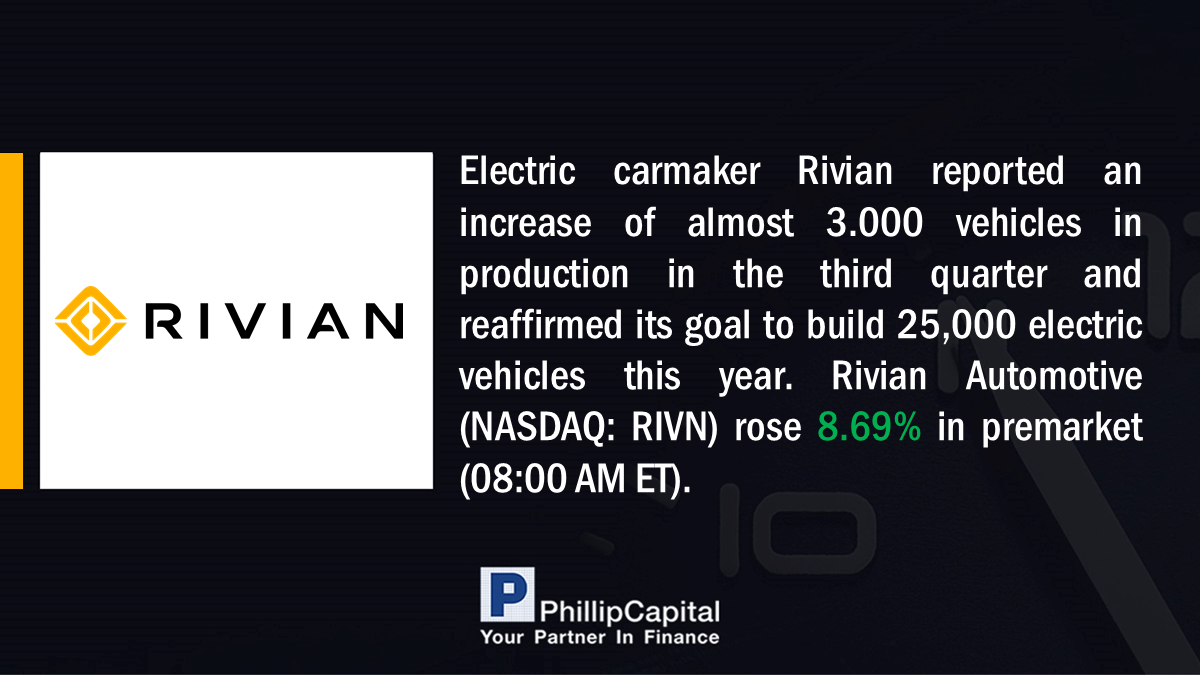 RIVIAN

Electric carmaker Rivian reported an increase of almost 3.000 vehicles in production in the third quarter and reaffirmed its goal to build 25,000 electric vehicles this year. Rivian Automotive (NASDAQ: RIVN) rose 8.69% in premarket (08:00 AM ET).

P PhillipCapital
Your Partner In Finance